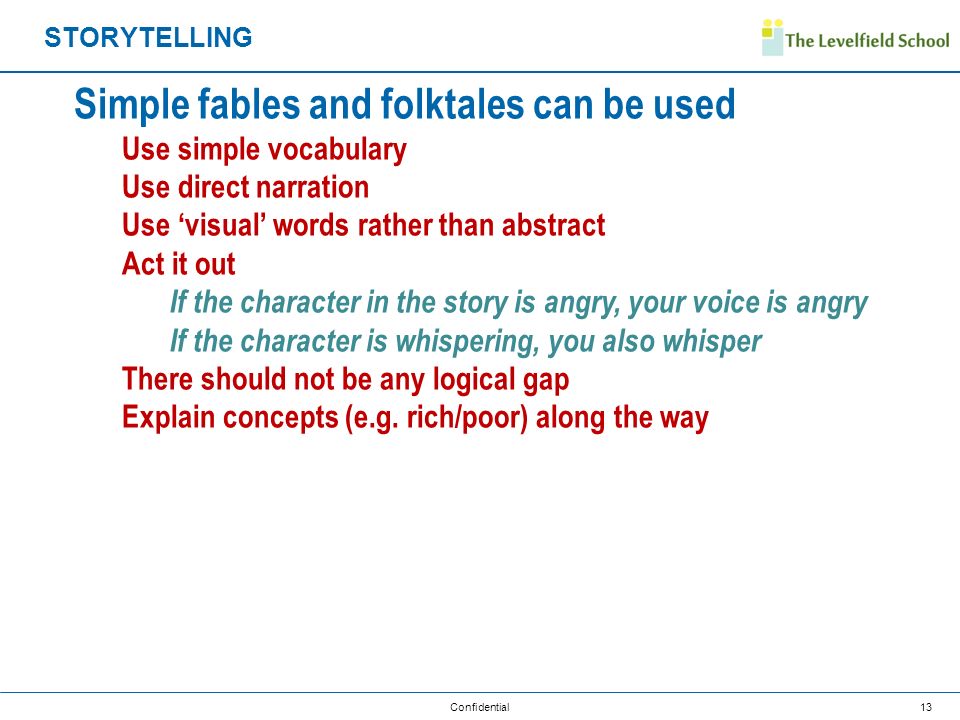 STORYTELLING

The Levelfield School

Simple fables and folktales can be used

Use simple vocabulary

Use direct narration

Use ‘visual’ words rather than abstract

Act it out

If the character in the story is angry, your voice is angry

If the character is whispering, you also whisper

There should not be any logical gap

Explain concepts (e.g. rich/poor) along the way

Confidential

13